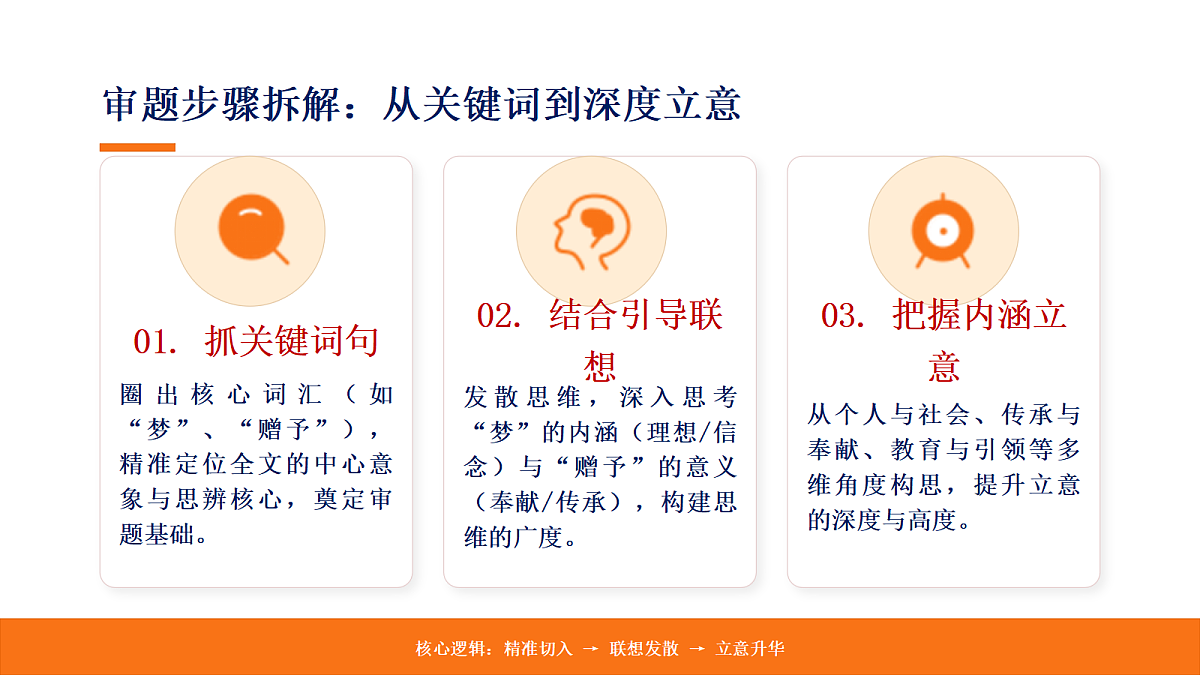 审题步骤拆解：从关键词到深度立意

01. 抓关键词句

圈出核心词汇（如“梦”、“赠予”），精准定位全文的中心意象与思辨核心，奠定审题基础。

02. 结合引导联想

发散思维，深入思考“梦”的内涵（理想/信念）与“赠予”的意义（奉献/传承），构建思维的广度。

03. 把握内涵立意

从个人与社会、传承与奉献、教育与引领等多维角度构思，提升立意的深度与高度。

核心逻辑：精准切入 → 联想发散 → 立意升华